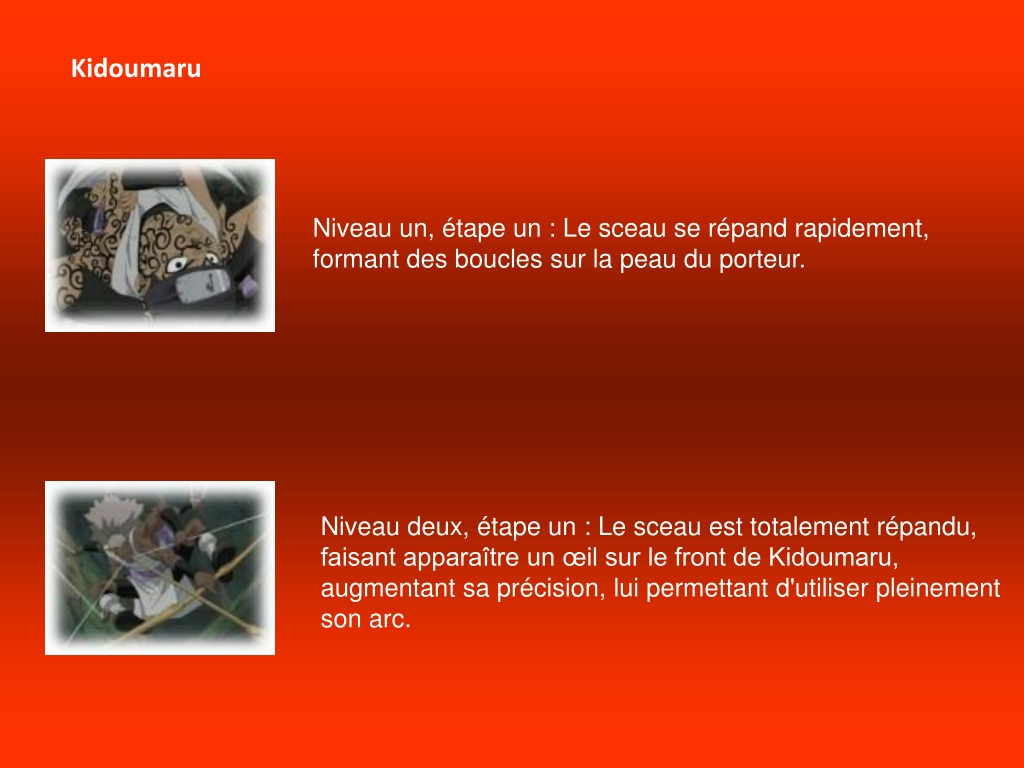 Kidoumaru

Niveau un, étape un : Le sceau se répand rapidement, formant des boucles sur la peau du porteur.

Niveau deux, étape un : Le sceau est totalement répandu, faisant apparaître un œil sur le front de Kidoumaru, augmentant sa précision, lui permettant d'utiliser pleinement son arc.